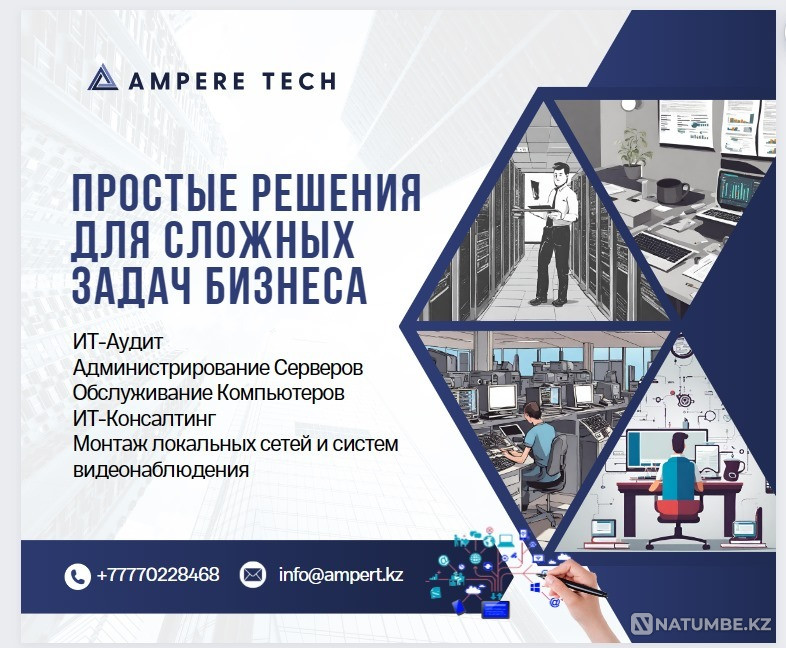 AMPERE TECH

ПРОСТЫЕ РЕШЕНИЯ ДЛЯ СЛОЖНЫХ ЗАДАЧ БИЗНЕСА

ИТ-Аудит
Администрирование Серверов
Обслуживание Компьютеров
ИТ-Консалтинг
Монтаж локальных сетей и систем видеонаблюдения

+77770228468

info@ampert.kz

NATUMBE.KZ